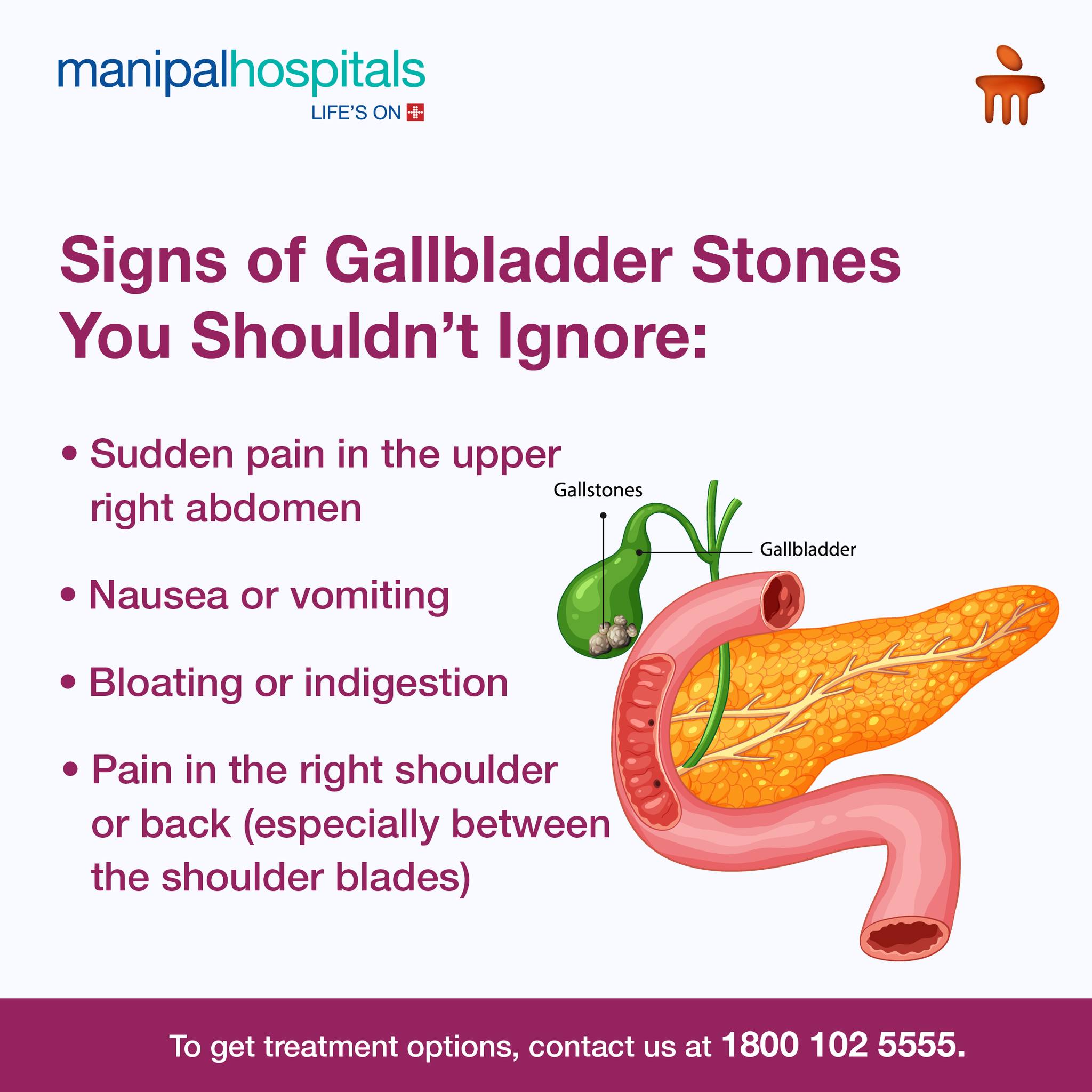 manipalhospitals
LIFE'S ON

Signs of Gallbladder Stones You Shouldn't Ignore:

• Sudden pain in the upper right abdomen

• Nausea or vomiting

• Bloating or indigestion

• Pain in the right shoulder or back (especially between the shoulder blades)

Gallstones

Gallbladder

To get treatment options, contact us at 1800 102 5555.